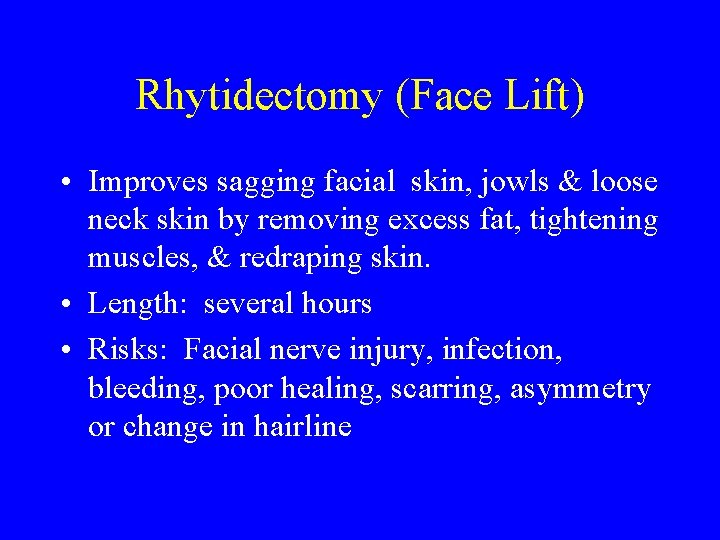 Rhytidectomy (Face Lift)

• Improves sagging facial skin, jowls & loose neck skin by removing excess fat, tightening muscles, & redraping skin.
• Length: several hours
• Risks: Facial nerve injury, infection, bleeding, poor healing, scarring, asymmetry or change in hairline